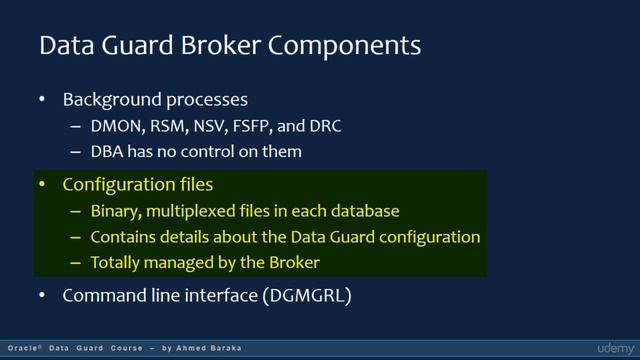 Data Guard Broker Components

• Background processes
– DMON, RSM, NSV, FSFP, and DRC
– DBA has no control on them

• Configuration files
– Binary, multiplexed files in each database
– Contains details about the Data Guard configuration
– Totally managed by the Broker

• Command line interface (DGMGRL)

Oracle® Data Guard Course – by Ahmed Baraka

udemy